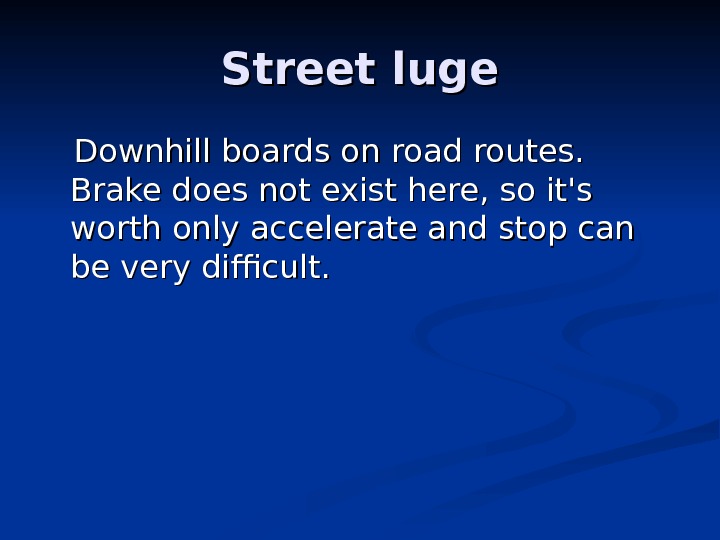 Street luge

Downhill boards on road routes. Brake does not exist here, so it's worth only accelerate and stop can be very difficult.